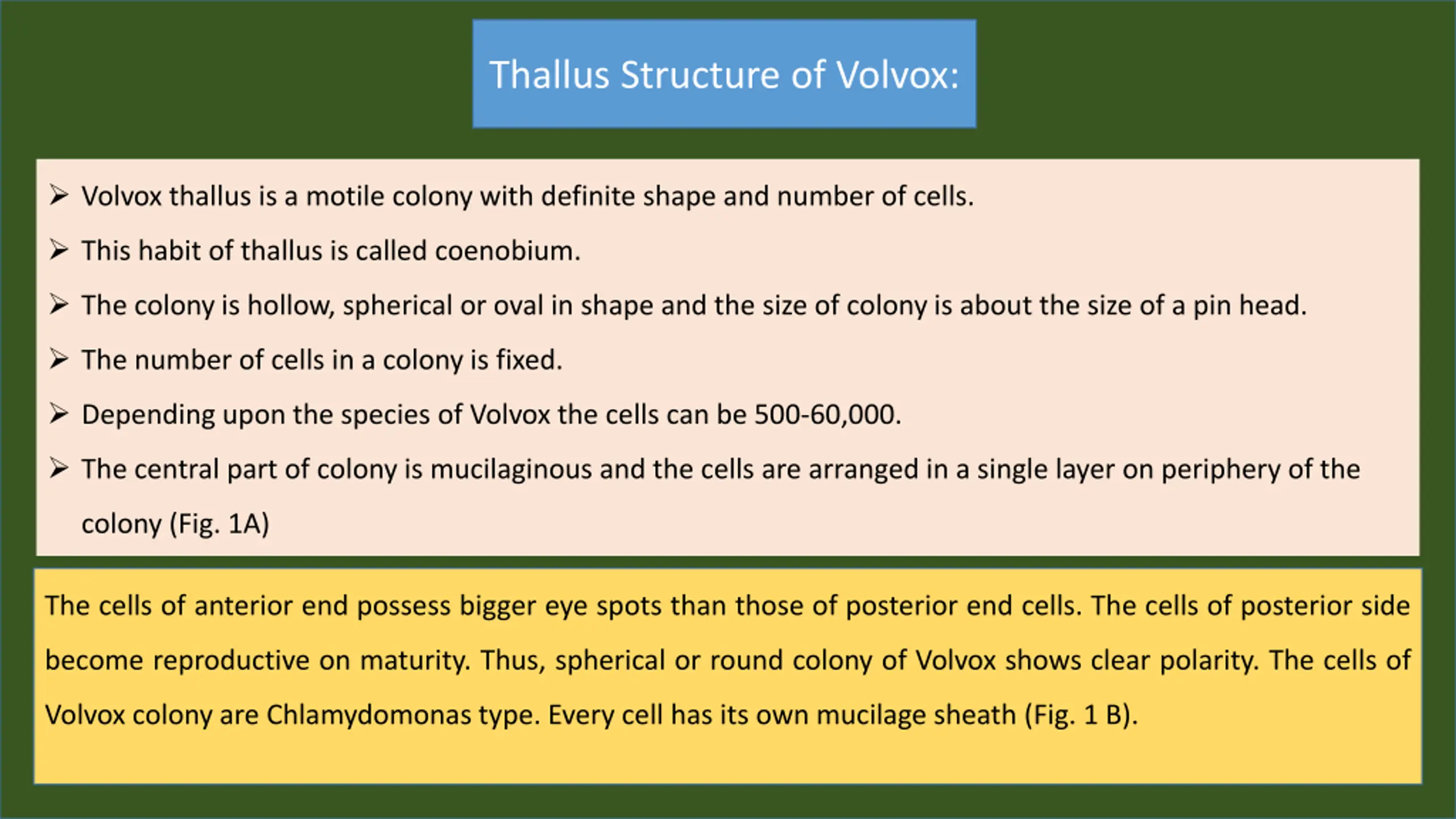 Thallus Structure of Volvox:

➢ Volvox thallus is a motile colony with definite shape and number of cells.

➢ This habit of thallus is called coenobium.

➢ The colony is hollow, spherical or oval in shape and the size of colony is about the size of a pin head.

➢ The number of cells in a colony is fixed.

➢ Depending upon the species of Volvox the cells can be 500-60,000.

➢ The central part of colony is mucilaginous and the cells are arranged in a single layer on periphery of the colony (Fig. 1A)

The cells of anterior end possess bigger eye spots than those of posterior end cells. The cells of posterior side become reproductive on maturity. Thus, spherical or round colony of Volvox shows clear polarity. The cells of Volvox colony are Chlamydomonas type. Every cell has its own mucilage sheath (Fig. 1 B).